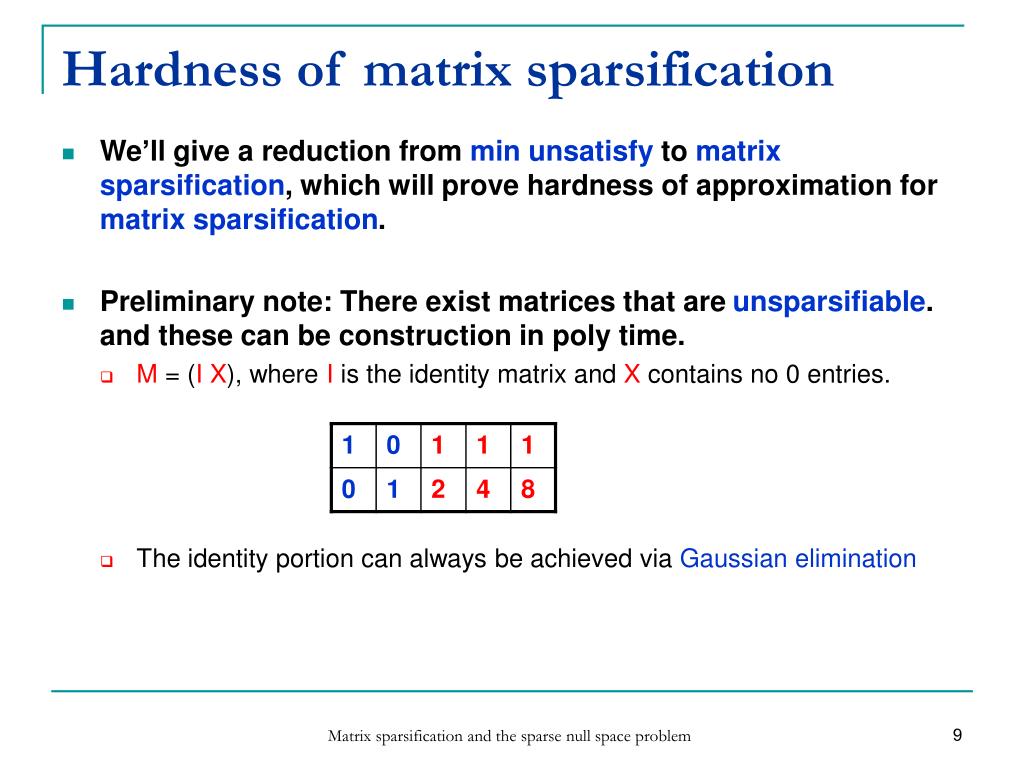 Hardness of matrix sparsification

We'll give a reduction from min unsatisfy to matrix sparsification, which will prove hardness of approximation for matrix sparsification.

Preliminary note: There exist matrices that are unsparsifiable. and these can be construction in poly time.

M = (I X), where I is the identity matrix and X contains no 0 entries.

| 1 | 0 | 1 | 1 | 1 |
|---|---|---|---|---|
| 0 | 1 | 2 | 4 | 8 |

The identity portion can always be achieved via Gaussian elimination

Matrix sparsification and the sparse null space problem

9